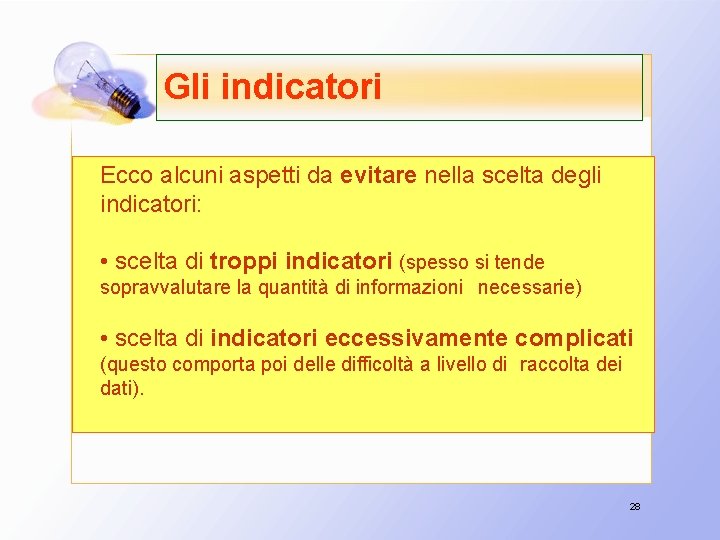 Gli indicatori

Ecco alcuni aspetti da evitare nella scelta degli indicatori:

• scelta di troppi indicatori (spesso si tende sopravvalutare la quantità di informazioni necessarie)

• scelta di indicatori eccessivamente complicati (questo comporta poi delle difficoltà a livello di raccolta dei dati).

28